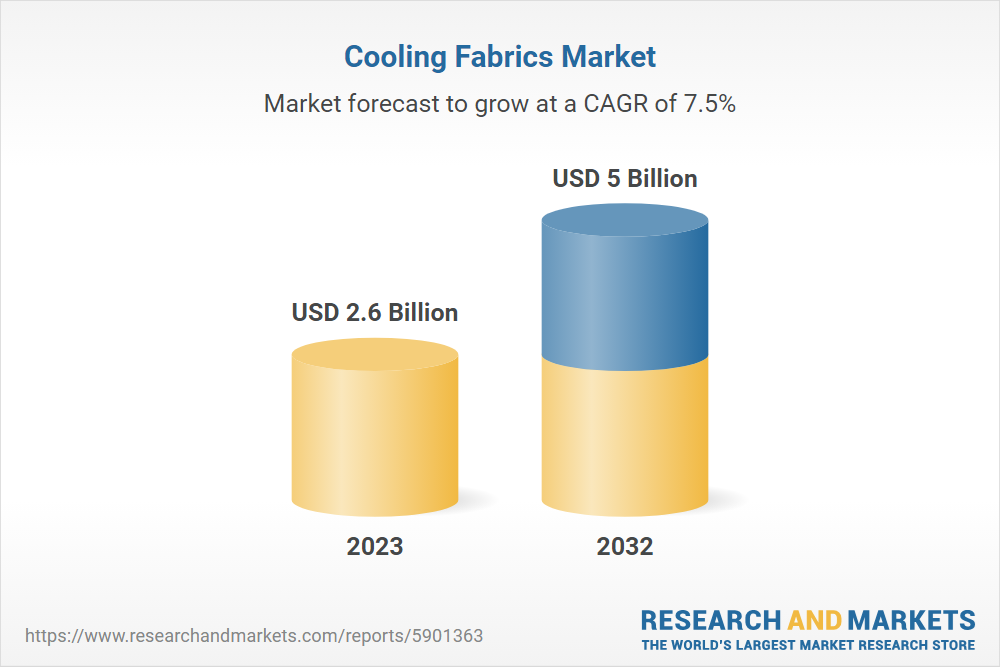 Cooling Fabrics Market

Market forecast to grow at a CAGR of 7.5%

USD 2.6 Billion

USD 5 Billion

2023

2032

https://www.researchandmarkets.com/reports/5901363

RESEARCH AND MARKETS
THE WORLD'S LARGEST MARKET RESEARCH STORE